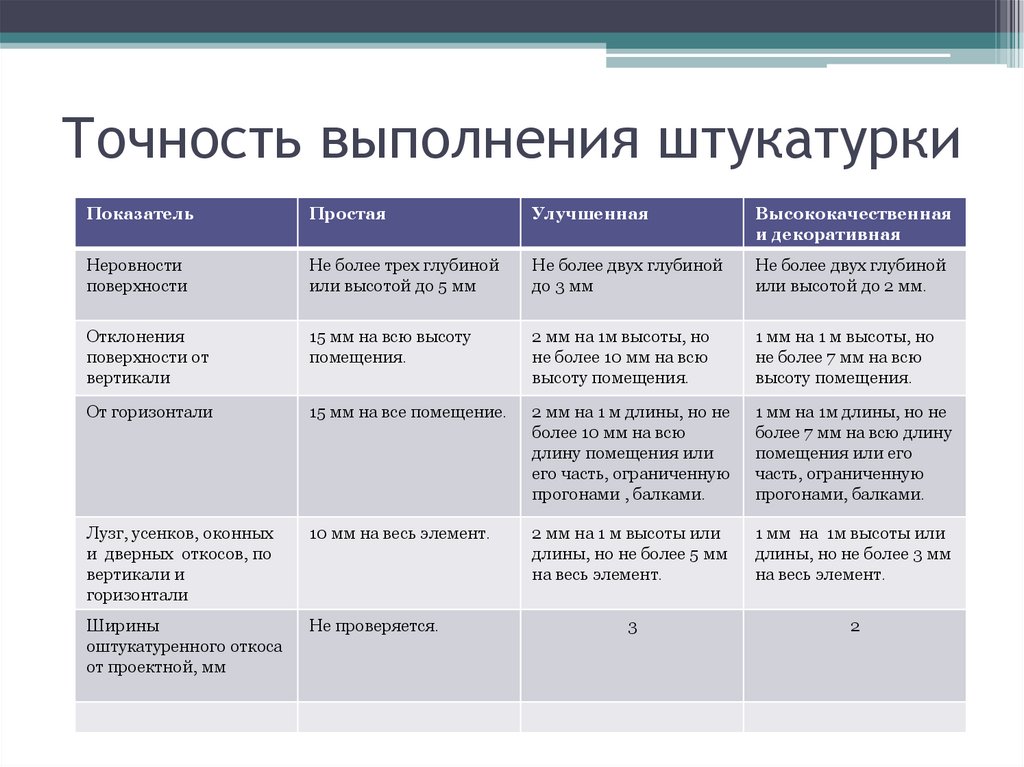 Точность выполнения штукатурки

| Показатель | Простая | Улучшенная | Высококачественная и декоративная |
|---|---|---|---|
| Неровности поверхности | Не более трех глубиной или высотой до 5 мм | Не более двух глубиной до 3 мм | Не более двух глубиной или высотой до 2 мм. |
| Отклонения поверхности от вертикали | 15 мм на всю высоту помещения. | 2 мм на 1м высоты, но не более 10 мм на всю высоту помещения. | 1 мм на 1 м высоты, но не более 7 мм на всю высоту помещения. |
| От горизонтали | 15 мм на все помещение. | 2 мм на 1 м длины, но не более 10 мм на всю длину помещения или его часть, ограниченную прогонами , балками. | 1 мм на 1м длины, но не более 7 мм на всю длину помещения или его часть, ограниченную прогонами, балками. |
| Лузг, усенков, оконных и дверных откосов, по вертикали и горизонтали | 10 мм на весь элемент. | 2 мм на 1 м высоты или длины, но не более 5 мм на весь элемент. | 1 мм на 1м высоты или длины, но не более 3 мм на весь элемент. |
| Ширины оштукатуренного откоса от проектной, мм | Не проверяется. | 3 | 2 |
| | | | |